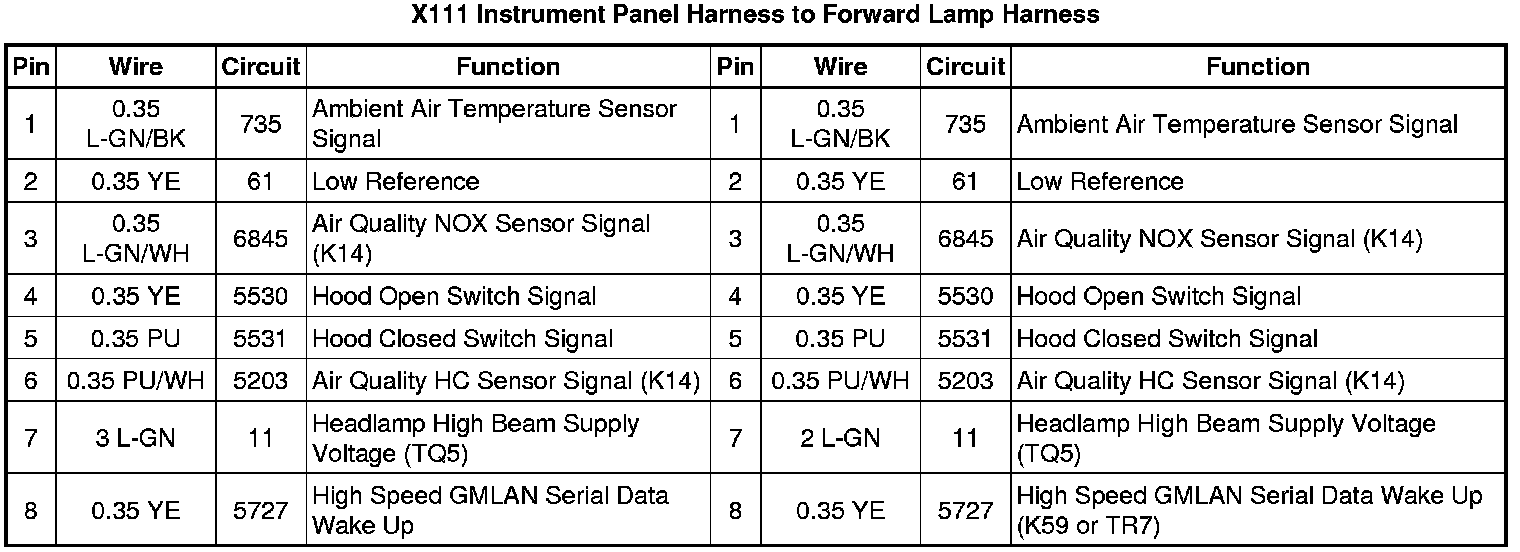 X111 Instrument Panel Harness to Forward Lamp Harness

| Pin | Wire | Circuit | Function | Pin | Wire | Circuit | Function |
|---|---|---|---|---|---|---|---|
| 1 | 0.35 L-GN/BK | 735 | Ambient Air Temperature Sensor Signal | 1 | 0.35 L-GN/BK | 735 | Ambient Air Temperature Sensor Signal |
| 2 | 0.35 YE | 61 | Low Reference | 2 | 0.35 YE | 61 | Low Reference |
| 3 | 0.35 L-GN/WH | 6845 | Air Quality NOX Sensor Signal (K14) | 3 | 0.35 L-GN/WH | 6845 | Air Quality NOX Sensor Signal (K14) |
| 4 | 0.35 YE | 5530 | Hood Open Switch Signal | 4 | 0.35 YE | 5530 | Hood Open Switch Signal |
| 5 | 0.35 PU | 5531 | Hood Closed Switch Signal | 5 | 0.35 PU | 5531 | Hood Closed Switch Signal |
| 6 | 0.35 PU/WH | 5203 | Air Quality HC Sensor Signal (K14) | 6 | 0.35 PU/WH | 5203 | Air Quality HC Sensor Signal (K14) |
| 7 | 3 L-GN | 11 | Headlamp High Beam Supply Voltage (TQ5) | 7 | 2 L-GN | 11 | Headlamp High Beam Supply Voltage (TQ5) |
| 8 | 0.35 YE | 5727 | High Speed GMLAN Serial Data Wake Up | 8 | 0.35 YE | 5727 | High Speed GMLAN Serial Data Wake Up (K59 or TR7) |